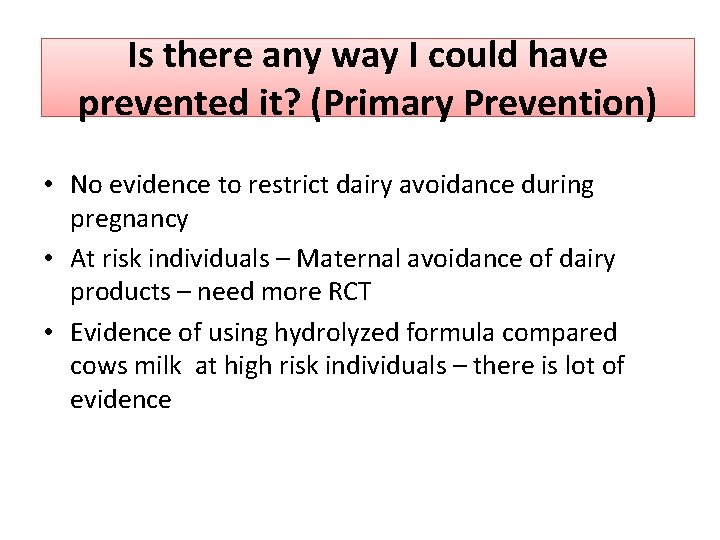 Is there any way I could have prevented it? (Primary Prevention)

• No evidence to restrict dairy avoidance during pregnancy
• At risk individuals – Maternal avoidance of dairy products – need more RCT
• Evidence of using hydrolyzed formula compared cows milk at high risk individuals – there is lot of evidence